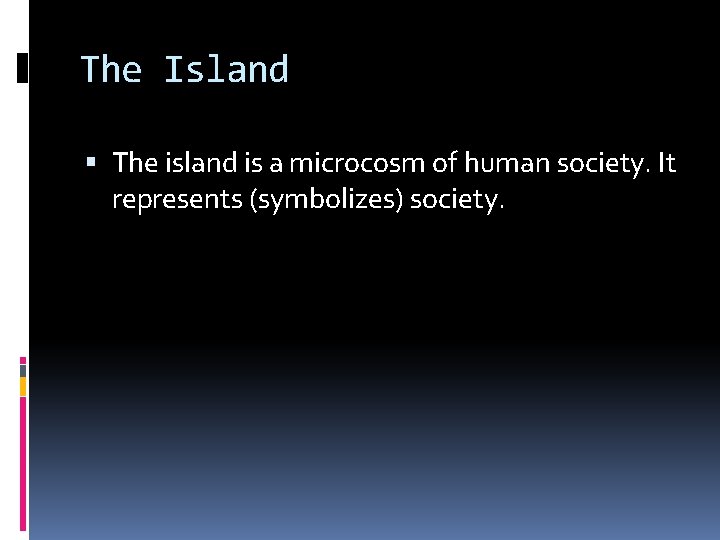 The Island

▪ The island is a microcosm of human society. It represents (symbolizes) society.